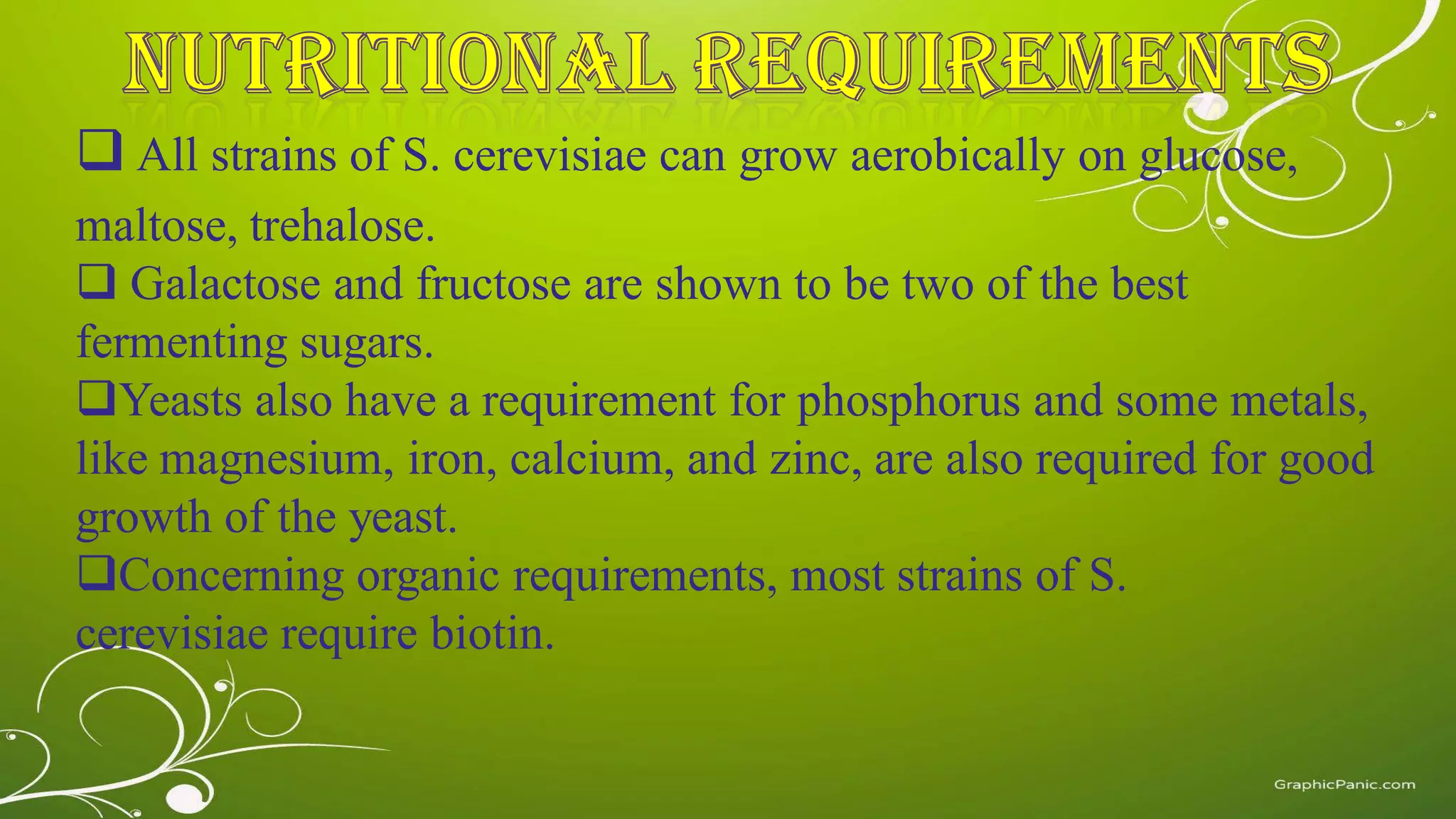 NUTRITIONAL REQUIREMENTS

❑ All strains of S. cerevisiae can grow aerobically on glucose, maltose, trehalose.

❑ Galactose and fructose are shown to be two of the best fermenting sugars.

❑Yeasts also have a requirement for phosphorus and some metals, like magnesium, iron, calcium, and zinc, are also required for good growth of the yeast.

❑Concerning organic requirements, most strains of S. cerevisiae require biotin.

GraphicPanic.com